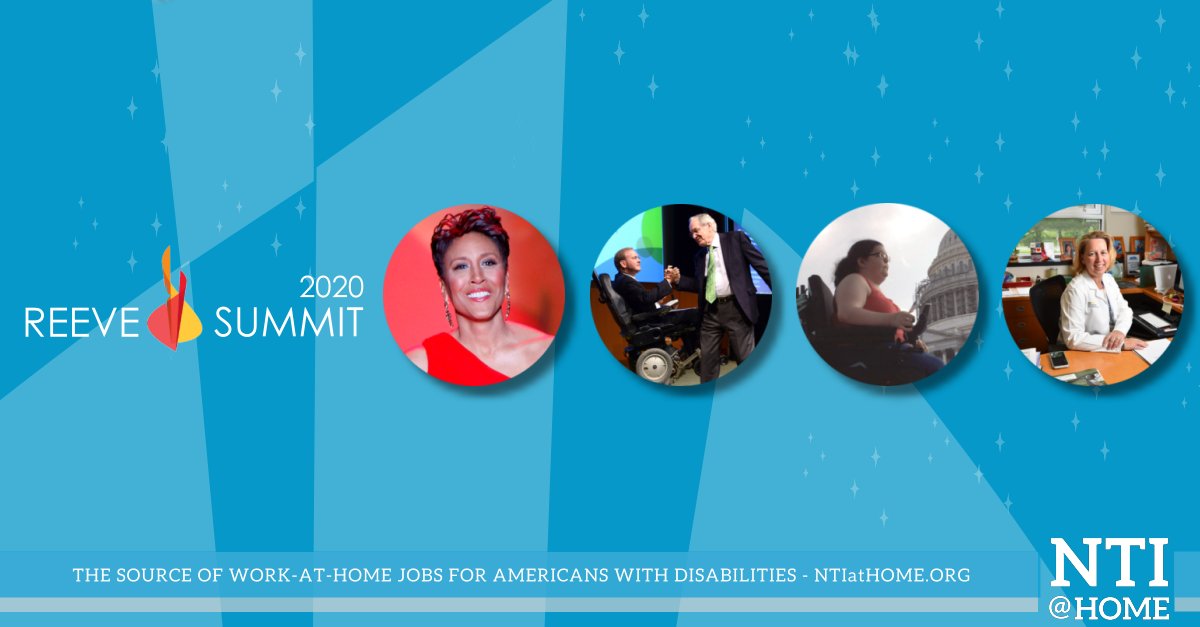 2020
REEVE SUMMIT

THE SOURCE OF WORK-AT-HOME JOBS FOR AMERICANS WITH DISABILITIES - NTIatHOME.ORG

NTI
@HOME